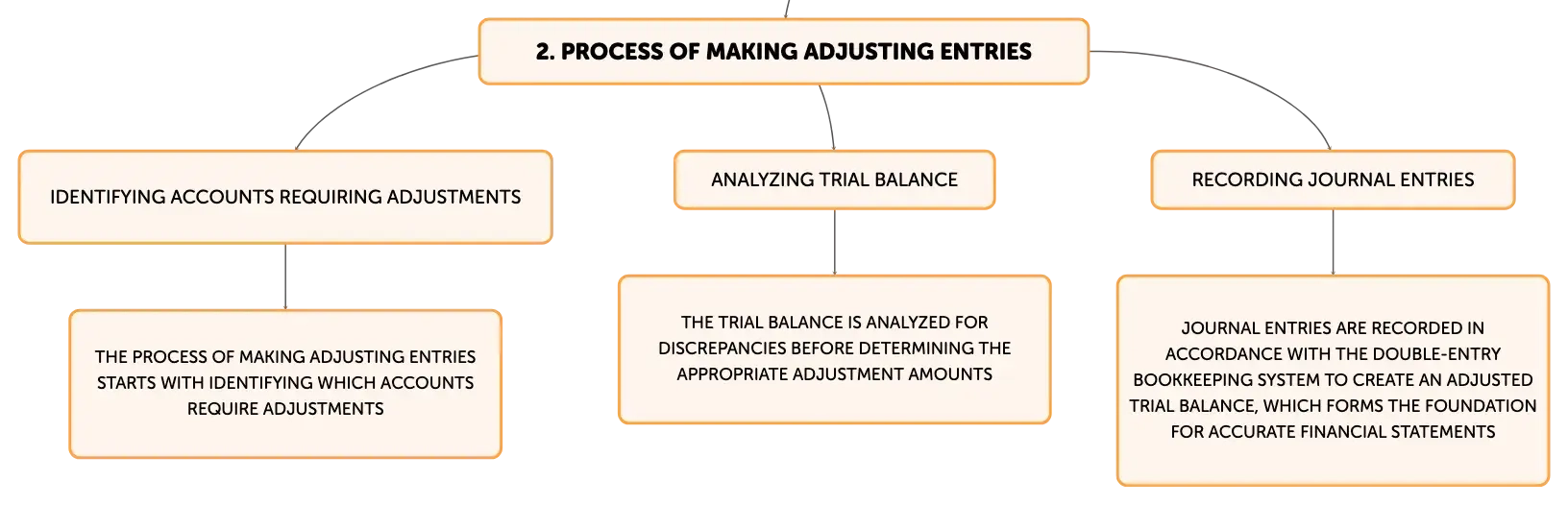 2. PROCESS OF MAKING ADJUSTING ENTRIES

IDENTIFYING ACCOUNTS REQUIRING ADJUSTMENTS

THE PROCESS OF MAKING ADJUSTING ENTRIES STARTS WITH IDENTIFYING WHICH ACCOUNTS REQUIRE ADJUSTMENTS

ANALYZING TRIAL BALANCE

THE TRIAL BALANCE IS ANALYZED FOR DISCREPANCIES BEFORE DETERMINING THE APPROPRIATE ADJUSTMENT AMOUNTS

RECORDING JOURNAL ENTRIES

JOURNAL ENTRIES ARE RECORDED IN ACCORDANCE WITH THE DOUBLE-ENTRY BOOKKEEPING SYSTEM TO CREATE AN ADJUSTED TRIAL BALANCE, WHICH FORMS THE FOUNDATION FOR ACCURATE FINANCIAL STATEMENTS